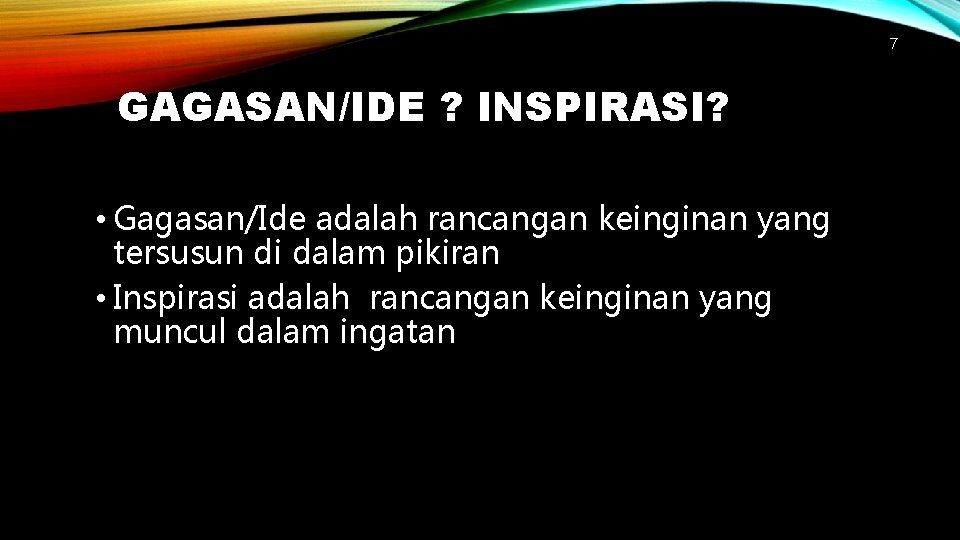 7

GAGASAN/IDE ? INSPIRASI?

• Gagasan/Ide adalah rancangan keinginan yang tersusun di dalam pikiran
• Inspirasi adalah  rancangan keinginan yang muncul dalam ingatan